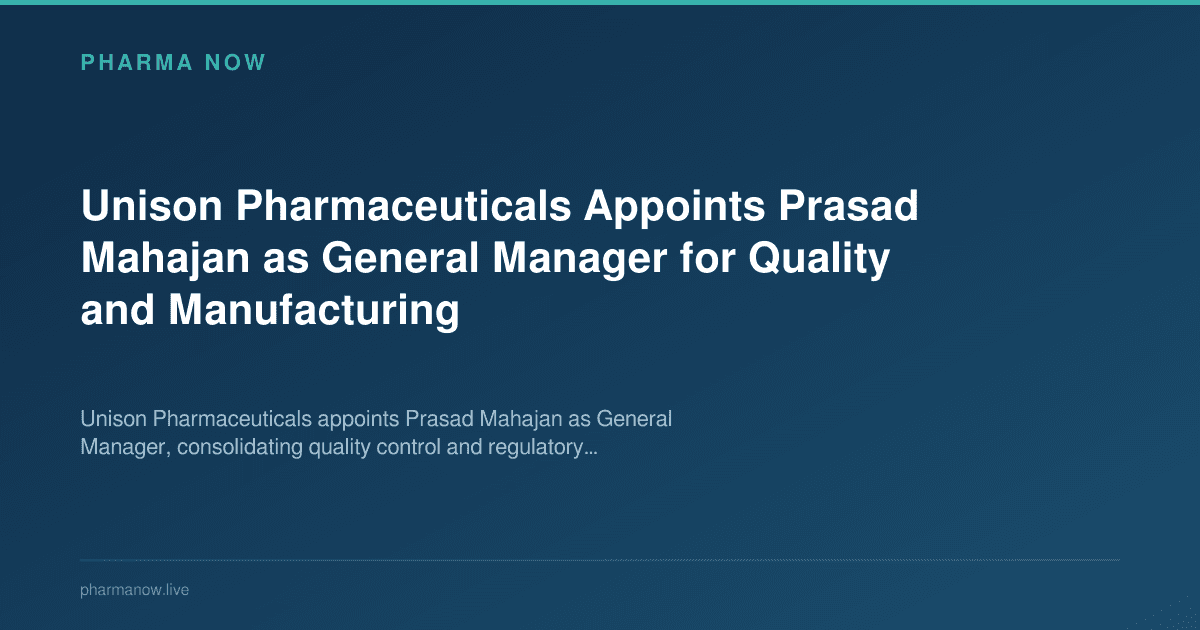 PHARMA NOW

Unison Pharmaceuticals Appoints Prasad Mahajan as General Manager for Quality and Manufacturing

Unison Pharmaceuticals appoints Prasad Mahajan as General Manager, consolidating quality control and regulatory…

pharmanow.live